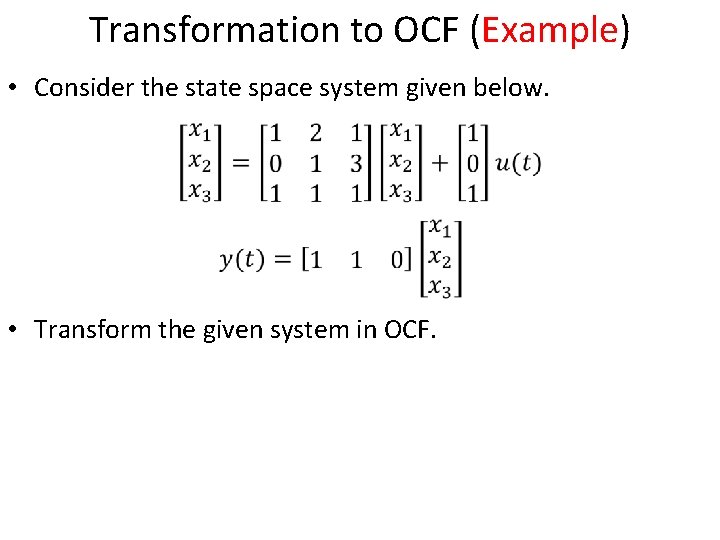 Transformation to OCF (Example)

• Consider the state space system given below.

$\begin{bmatrix} x_1 \\ x_2 \\ x_3 \end{bmatrix} = \begin{bmatrix} 1 & 2 & 1 \\ 0 & 1 & 3 \\ 1 & 1 & 1 \end{bmatrix} \begin{bmatrix} x_1 \\ x_2 \\ x_3 \end{bmatrix} + \begin{bmatrix} 1 \\ 0 \\ 1 \end{bmatrix} u(t)$

$y(t) = \begin{bmatrix} 1 & 1 & 0 \end{bmatrix} \begin{bmatrix} x_1 \\ x_2 \\ x_3 \end{bmatrix}$

• Transform the given system in OCF.